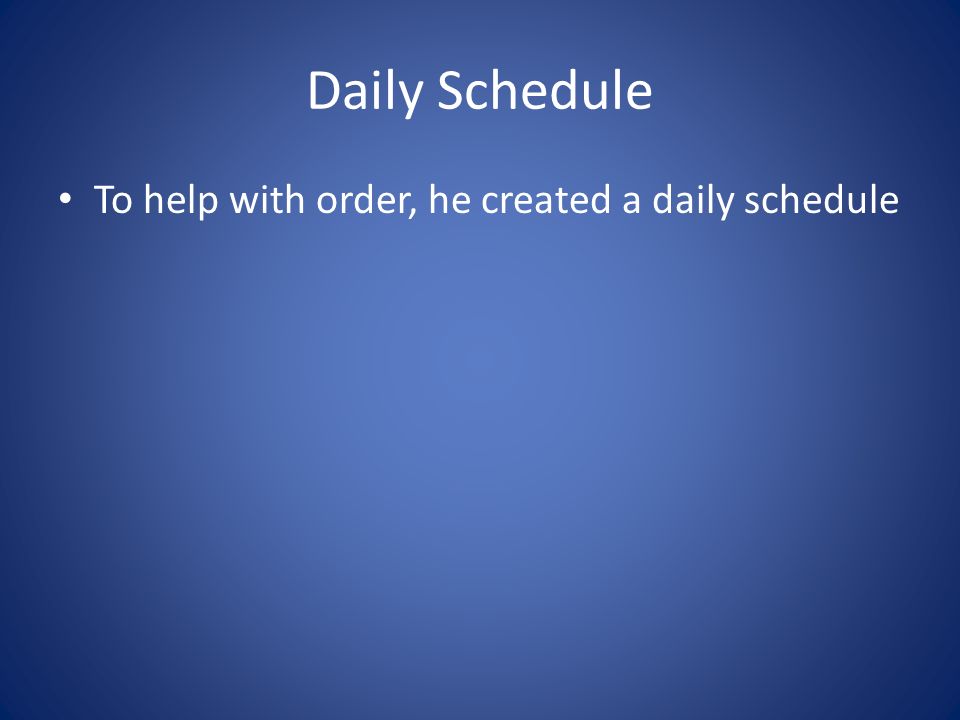 Daily Schedule

• To help with order, he created a daily schedule